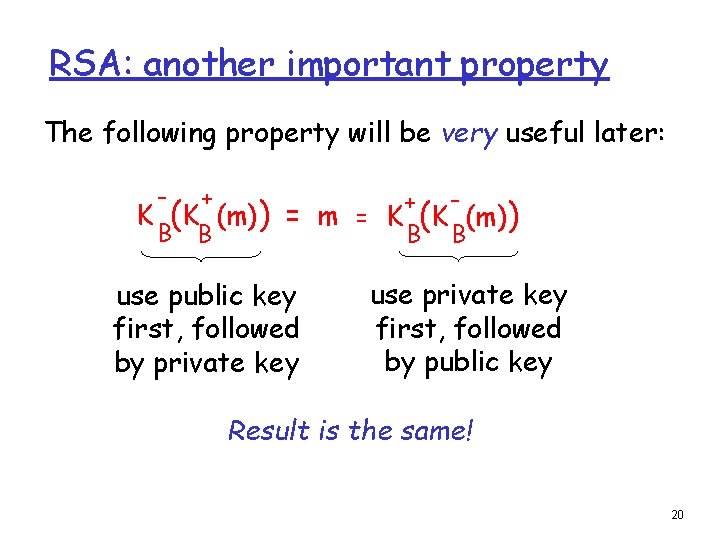 RSA: another important property

The following property will be very useful later:

$K_B^-(K_B^+(m)) = m = K_B^+(K_B^-(m))$

use public key first, followed by private key

use private key first, followed by public key

Result is the same!

20